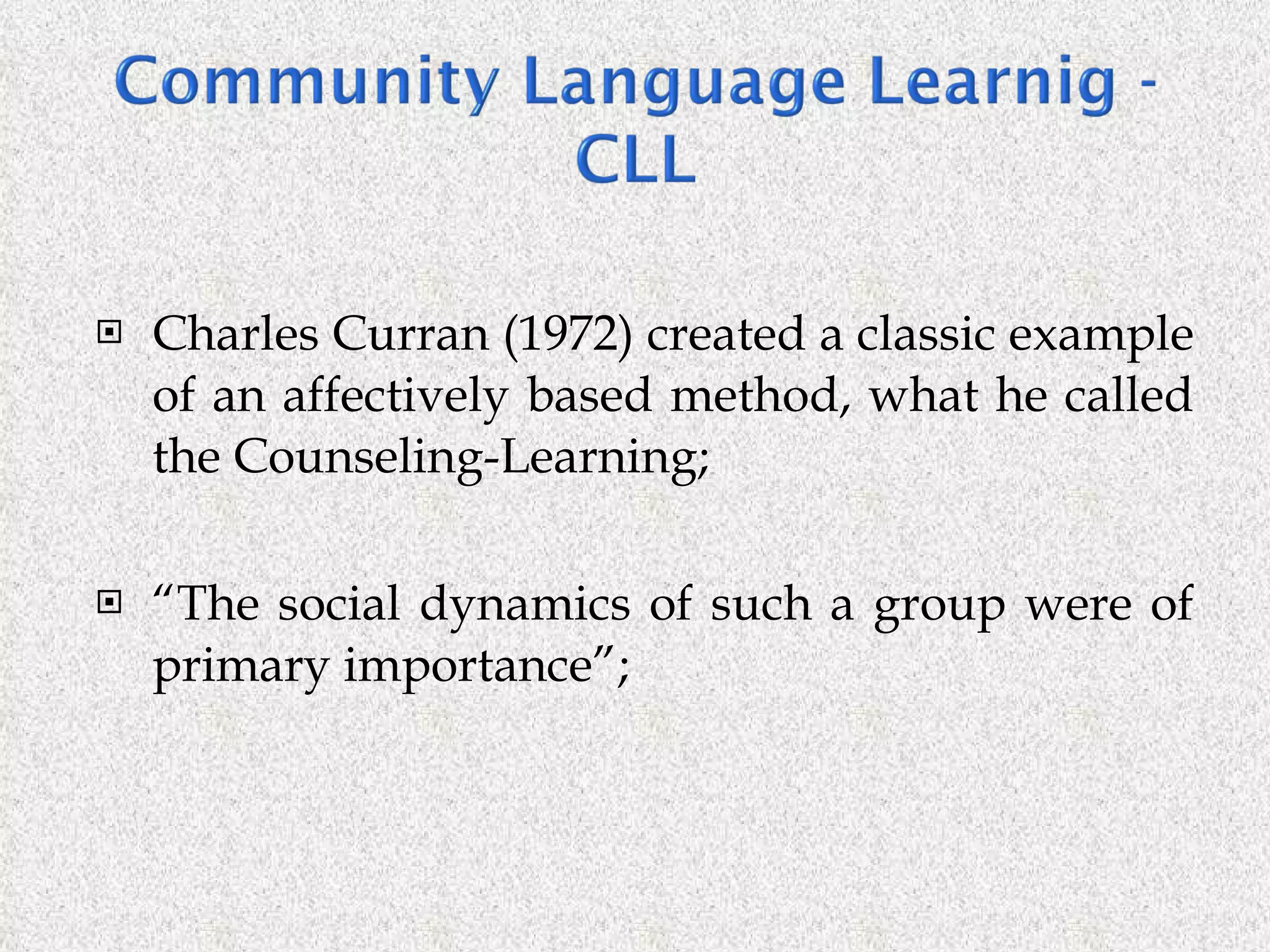 Community Language Learnig - CLL

Charles Curran (1972) created a classic example of an affectively based method, what he called the Counseling-Learning;

“The social dynamics of such a group were of primary importance”;